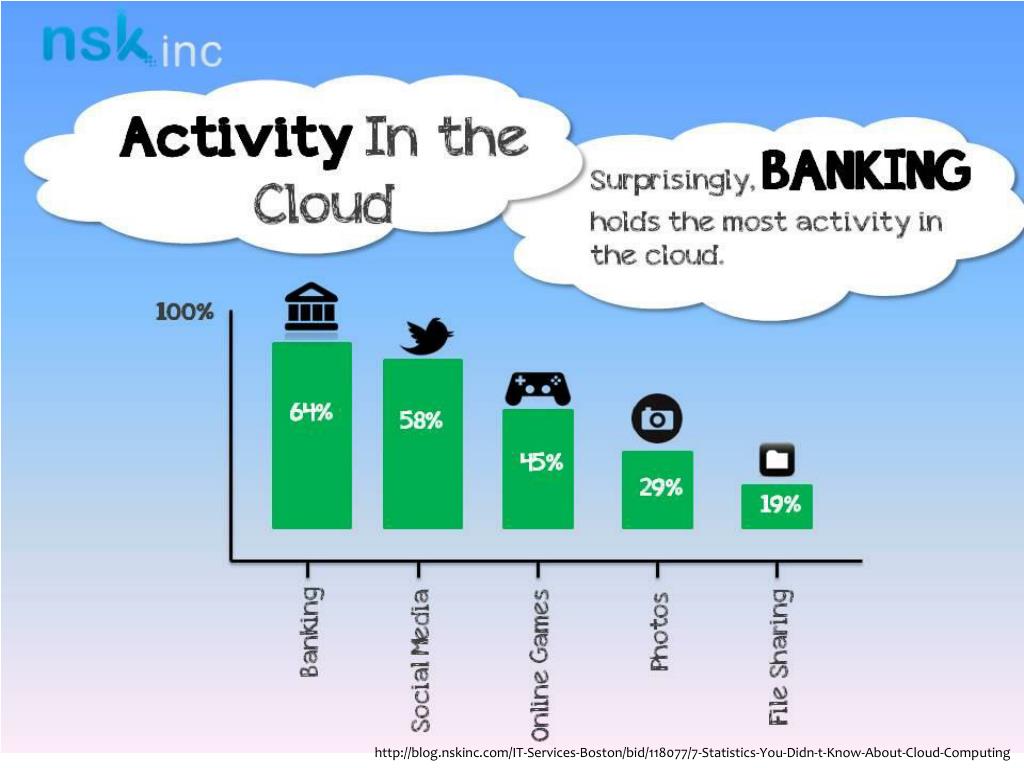 nsk inc

Activity In the Cloud

Surprisingly, BANKING holds the most activity in the cloud.

100%

64%
58%
45%
29%
19%

Banking
Social Media
Online Games
Photos
File Sharing

http://blog.nskinc.com/IT-Services-Boston/bid/118077/7-Statistics-You-Didn-t-Know-About-Cloud-Computing